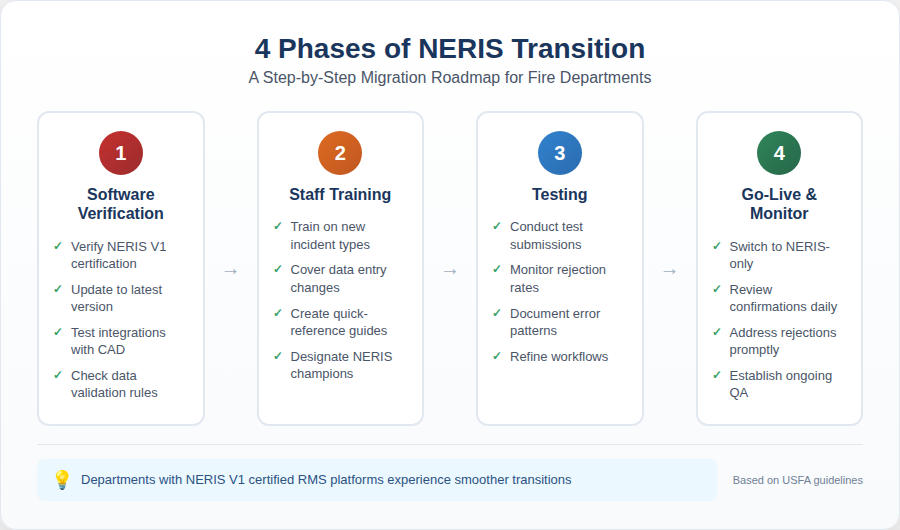 4 Phases of NERIS Transition

A Step-by-Step Migration Roadmap for Fire Departments

1

Software Verification

✓ Verify NERIS V1 certification
✓ Update to latest version
✓ Test integrations with CAD
✓ Check data validation rules

→

2

Staff Training

✓ Train on new incident types
✓ Cover data entry changes
✓ Create quick-reference guides
✓ Designate NERIS champions

→

3

Testing

✓ Conduct test submissions
✓ Monitor rejection rates
✓ Document error patterns
✓ Refine workflows

→

4

Go-Live & Monitor

✓ Switch to NERIS-only
✓ Review confirmations daily
✓ Address rejections promptly
✓ Establish ongoing QA

💡 Departments with NERIS V1 certified RMS platforms experience smoother transitions

Based on USFA guidelines